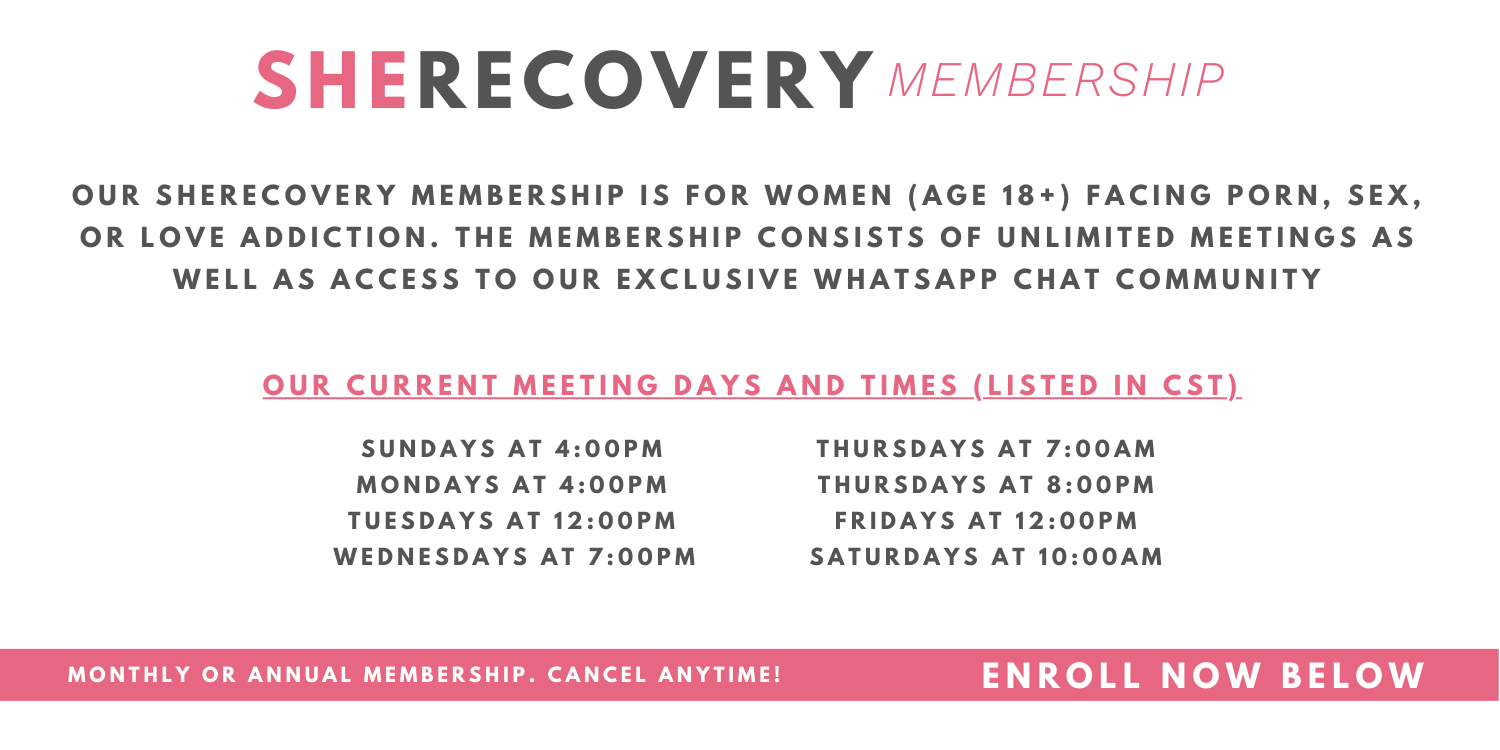 SHERECOVERY MEMBERSHIP

OUR SHERECOVERY MEMBERSHIP IS FOR WOMEN (AGE 18+) FACING PORN, SEX, OR LOVE ADDICTION. THE MEMBERSHIP CONSISTS OF UNLIMITED MEETINGS AS WELL AS ACCESS TO OUR EXCLUSIVE WHATSAPP CHAT COMMUNITY

OUR CURRENT MEETING DAYS AND TIMES (LISTED IN CST)

SUNDAYS AT 4:00PM
MONDAYS AT 4:00PM
TUESDAYS AT 12:00PM
WEDNESDAYS AT 7:00PM

THURSDAYS AT 7:00AM
THURSDAYS AT 8:00PM
FRIDAYS AT 12:00PM
SATURDAYS AT 10:00AM

MONTHLY OR ANNUAL MEMBERSHIP. CANCEL ANYTIME!

ENROLL NOW BELOW